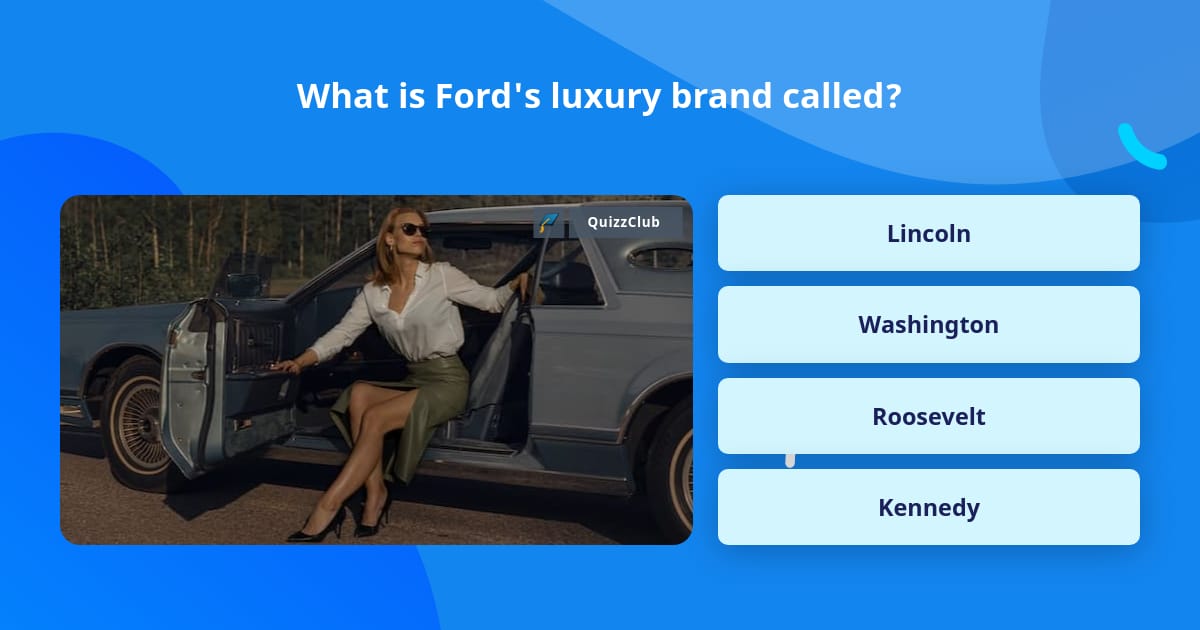 What is Ford's luxury brand called?

QuizzClub

Lincoln

Washington

Roosevelt

Kennedy